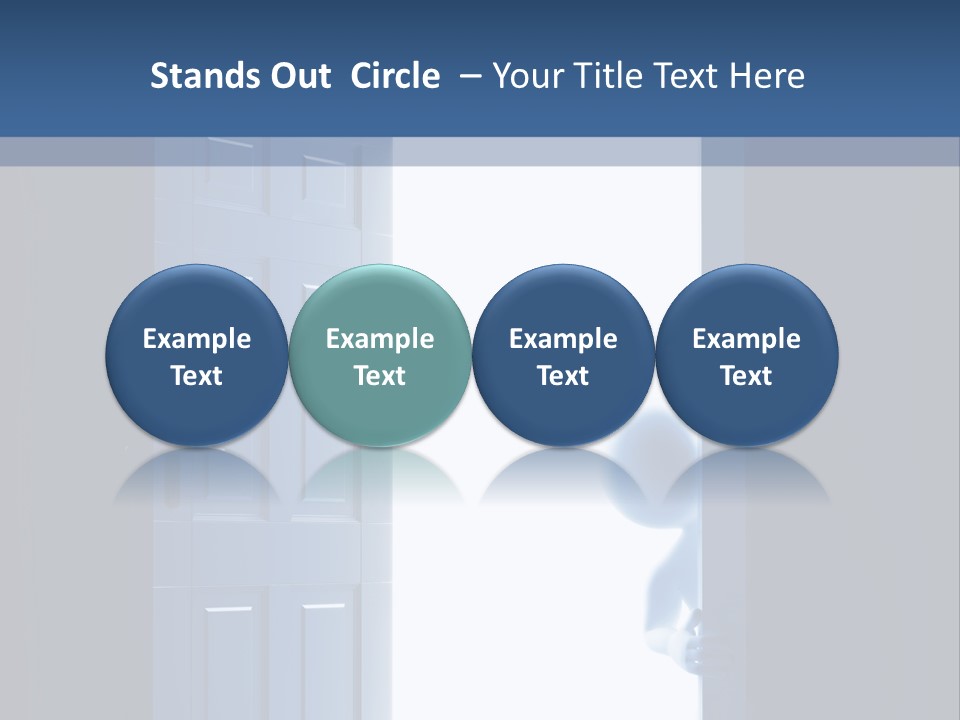 Stands Out Circle – Your Title Text Here

Example Text

Example Text

Example Text

Example Text